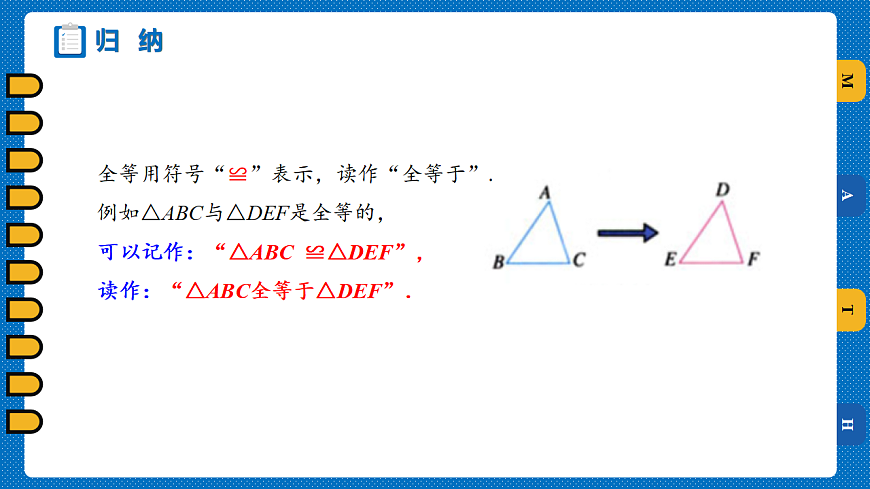 归 纳

全等用符号“$\cong$”表示，读作“全等于”.

例如$\triangle ABC$与$\triangle DEF$是全等的，

可以记作：“$\triangle ABC \cong \triangle DEF$”，

读作：“$\triangle ABC$全等于$\triangle DEF$”.

A

B C

D

E F

M

A

T

H